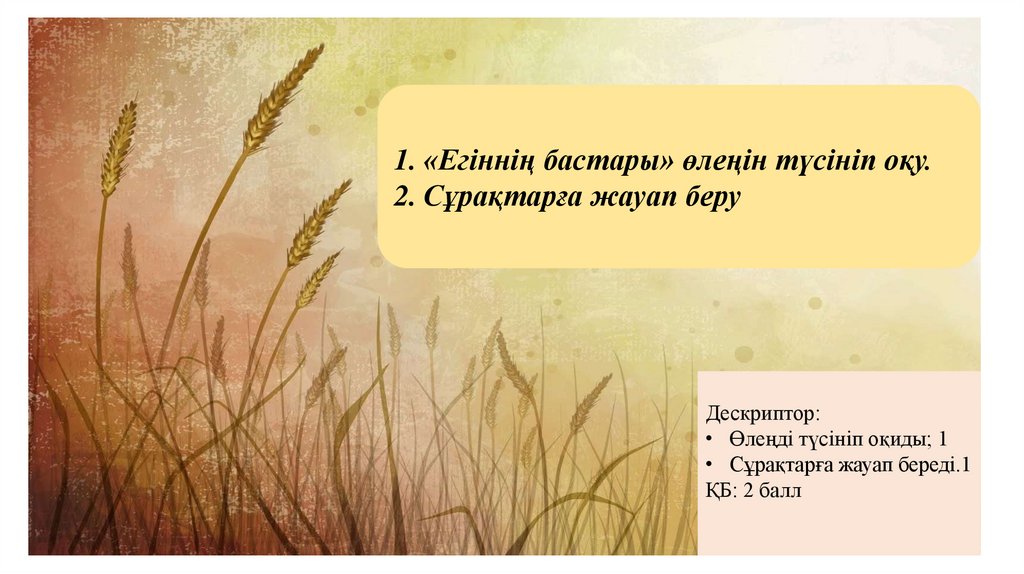 1. «Егіннің бастары» өлеңін түсініп оқу.
2. Сұрақтарға жауап беру

Дескриптор:
• Өлеңді түсініп оқиды; 1
• Сұрақтарға жауап береді.1
ҚБ: 2 балл